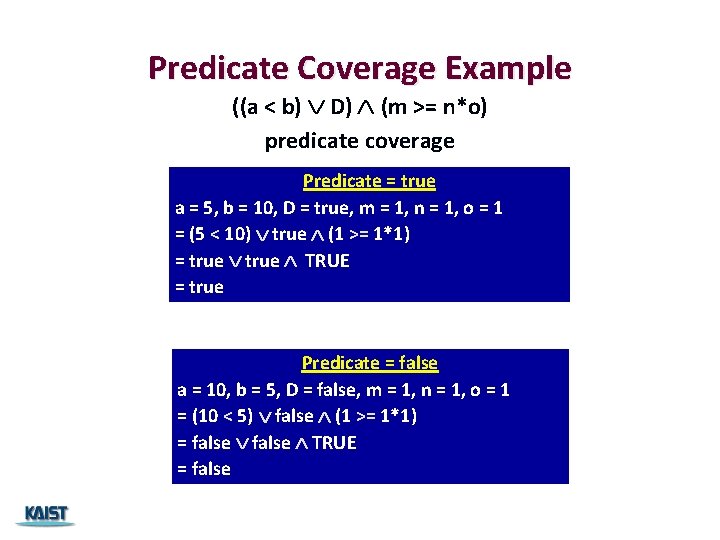 Predicate Coverage Example

$((a < b) \vee D) \wedge (m >= n*o)$

predicate coverage

Predicate = true

a = 5, b = 10, D = true, m = 1, n = 1, o = 1
$= (5 < 10) \vee true \wedge (1 >= 1*1)$
$= true \vee true \wedge TRUE$
= true

Predicate = false

a = 10, b = 5, D = false, m = 1, n = 1, o = 1
$= (10 < 5) \vee false \wedge (1 >= 1*1)$
$= false \vee false \wedge TRUE$
= false

KAIST